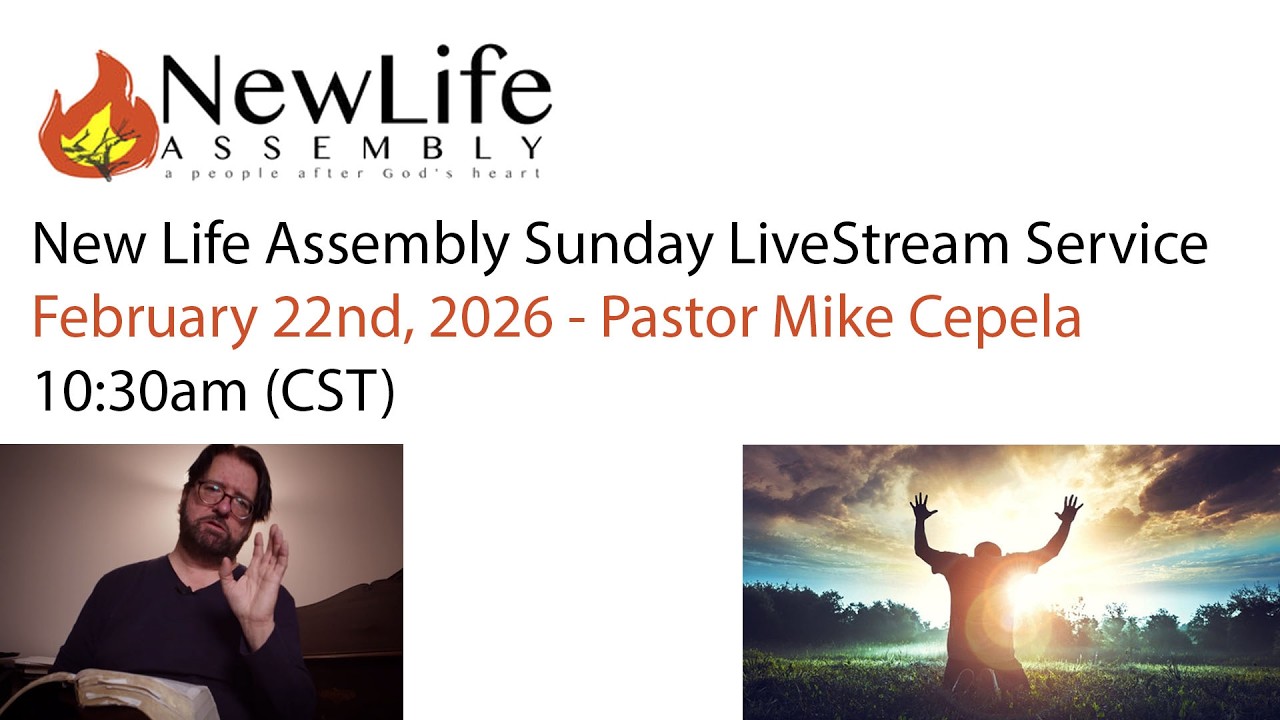 NewLife
ASSEMBLY
a people after God's heart

New Life Assembly Sunday LiveStream Service

February 22nd, 2026 - Pastor Mike Cepela

10:30am (CST)